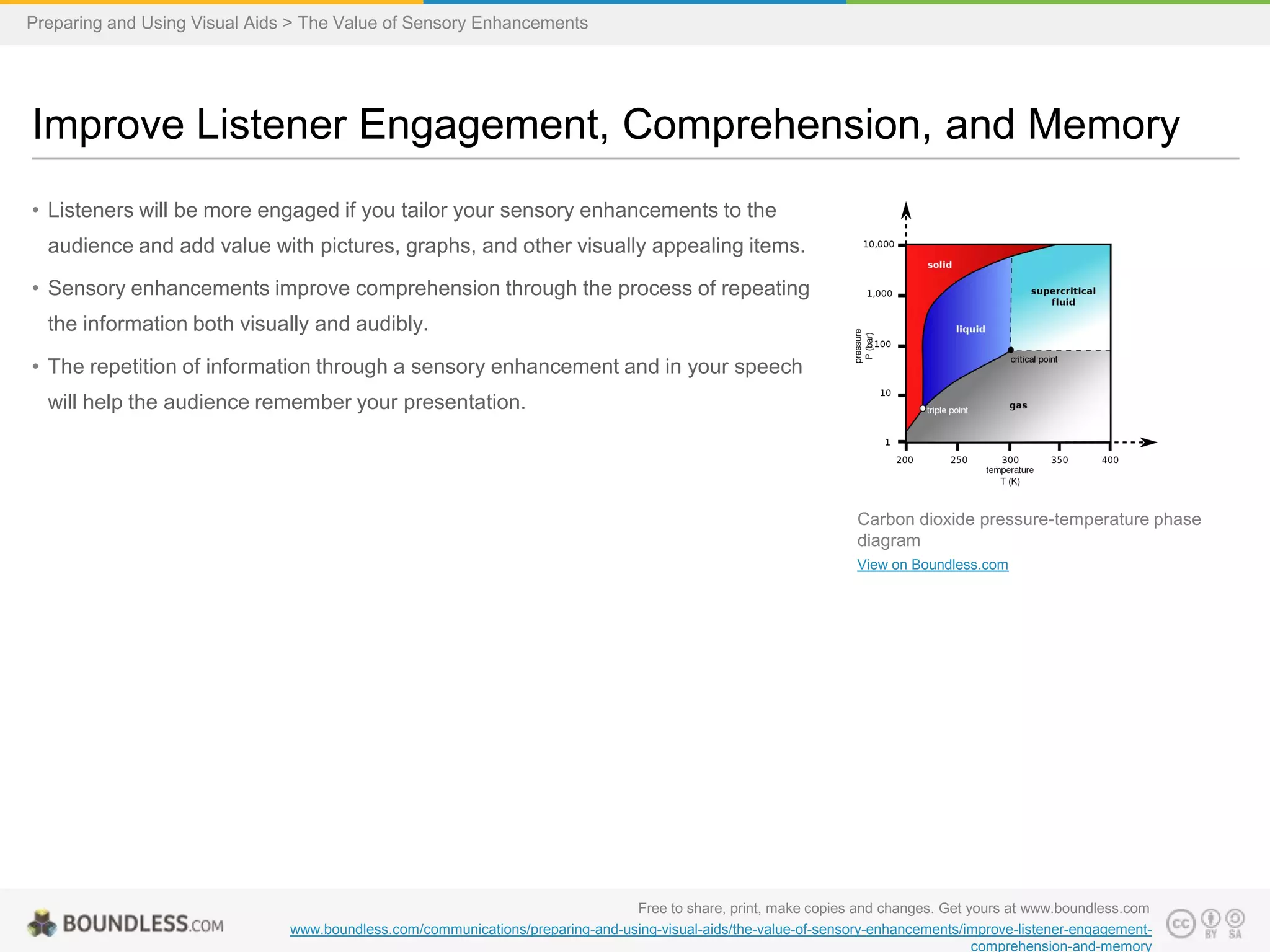 Preparing and Using Visual Aids > The Value of Sensory Enhancements

Improve Listener Engagement, Comprehension, and Memory

• Listeners will be more engaged if you tailor your sensory enhancements to the audience and add value with pictures, graphs, and other visually appealing items.

• Sensory enhancements improve comprehension through the process of repeating the information both visually and audibly.

• The repetition of information through a sensory enhancement and in your speech will help the audience remember your presentation.

10,000
1,000
100
10
1
pressure P (bar)
solid
liquid
supercritical fluid
critical point
triple point
gas
200 250 300 350 400
temperature T (K)

Carbon dioxide pressure-temperature phase diagram
View on Boundless.com

BOUNDLESS.COM
Free to share, print, make copies and changes. Get yours at www.boundless.com
www.boundless.com/communications/preparing-and-using-visual-aids/the-value-of-sensory-enhancements/improve-listener-engagement-comprehension-and-memory
cc BY SA